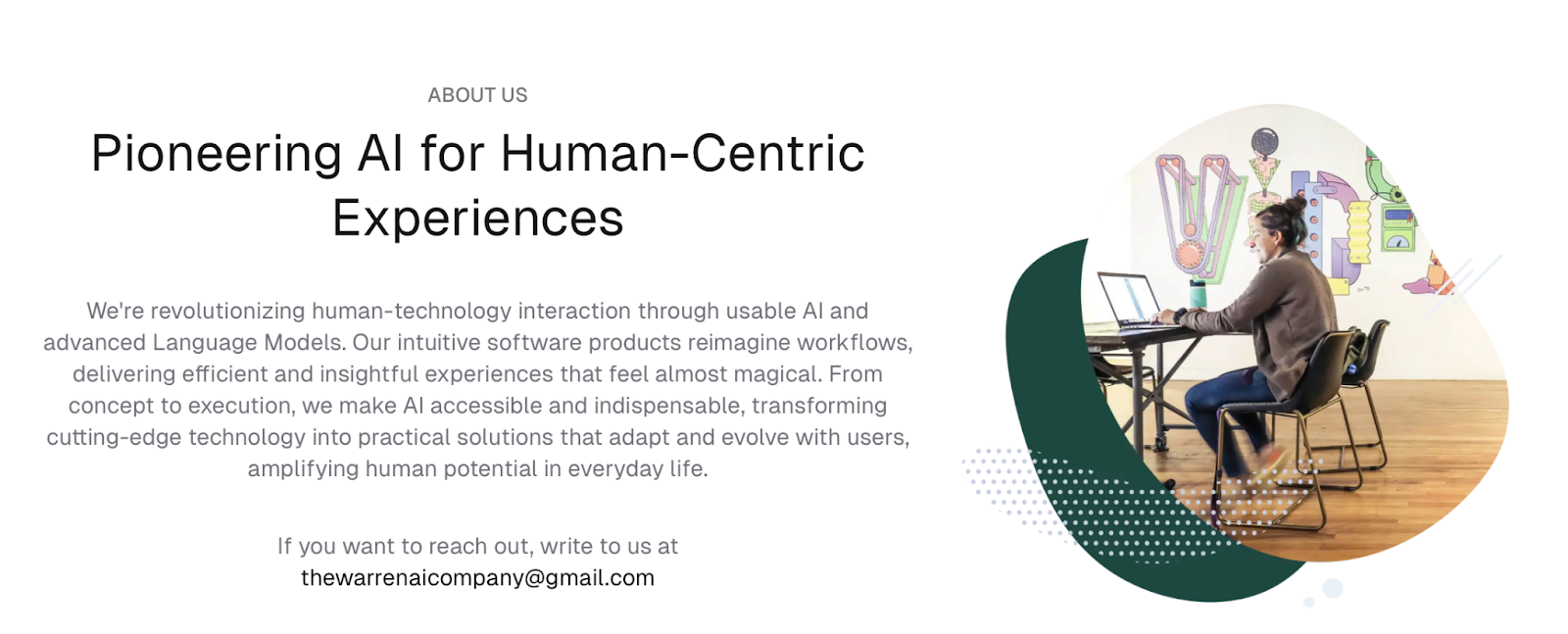 ABOUT US

Pioneering AI for Human-Centric Experiences

We're revolutionizing human-technology interaction through usable AI and advanced Language Models. Our intuitive software products reimagine workflows, delivering efficient and insightful experiences that feel almost magical. From concept to execution, we make AI accessible and indispensable, transforming cutting-edge technology into practical solutions that adapt and evolve with users, amplifying human potential in everyday life.

If you want to reach out, write to us at thewarrenaicompany@gmail.com